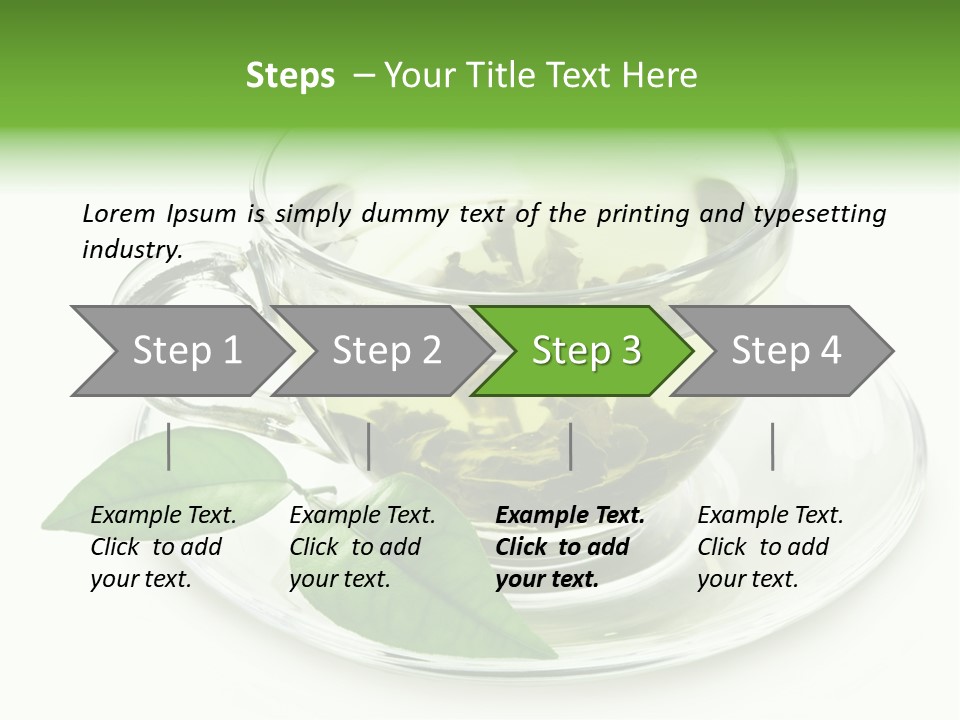 Steps – Your Title Text Here

Lorem Ipsum is simply dummy text of the printing and typesetting industry.

Step 1

Step 2

Step 3

Step 4

Example Text. Click to add your text.

Example Text. Click to add your text.

Example Text. Click to add your text.

Example Text. Click to add your text.